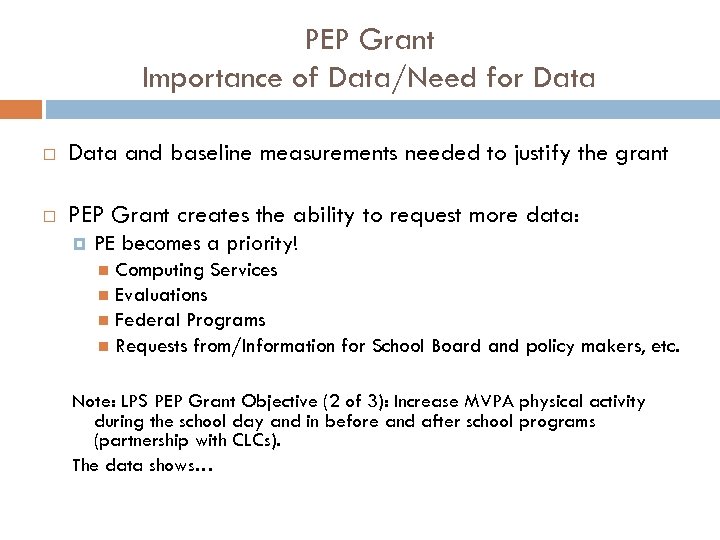 PEP Grant
Importance of Data/Need for Data

Data and baseline measurements needed to justify the grant

PEP Grant creates the ability to request more data:

PE becomes a priority!

Computing Services

Evaluations

Federal Programs

Requests from/Information for School Board and policy makers, etc.

Note: LPS PEP Grant Objective (2 of 3): Increase MVPA physical activity during the school day and in before and after school programs (partnership with CLCs).

The data shows…